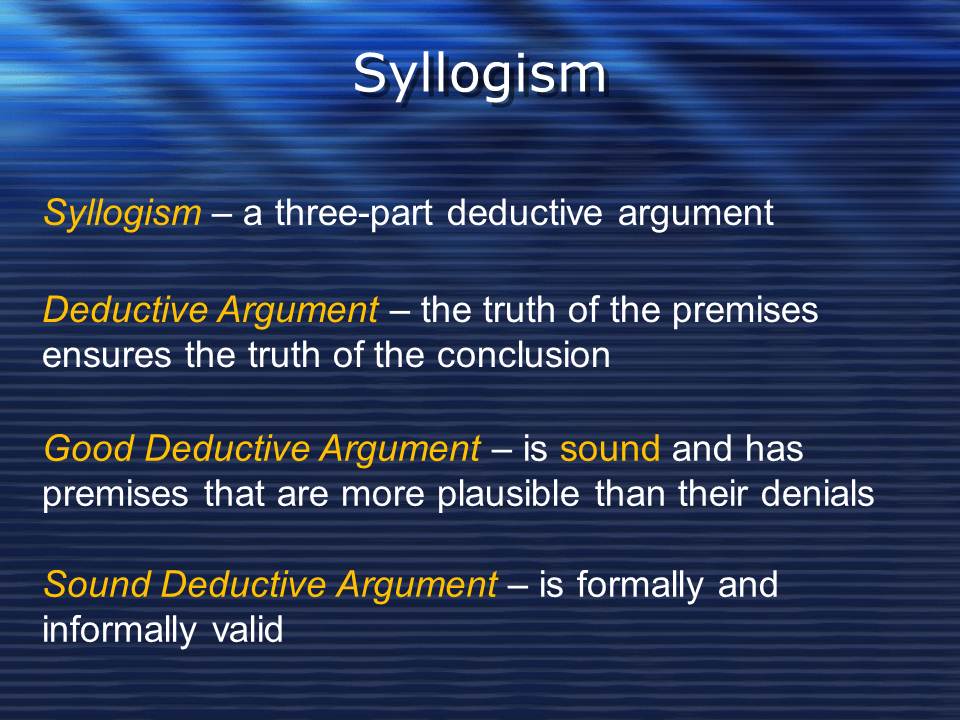 Syllogism

Syllogism – a three-part deductive argument

Deductive Argument – the truth of the premises ensures the truth of the conclusion

Good Deductive Argument – is sound and has premises that are more plausible than their denials

Sound Deductive Argument – is formally and informally valid